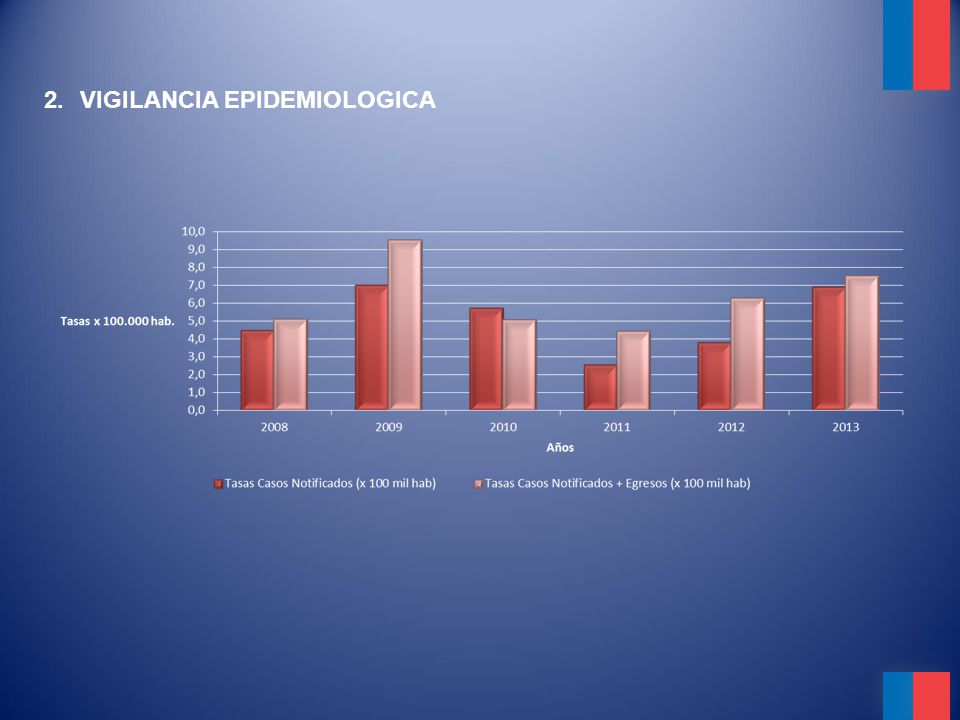 2. VIGILANCIA EPIDEMIOLOGICA

Tasas x 100.000 hab.

10,0
9,0
8,0
7,0
6,0
5,0
4,0
3,0
2,0
1,0
0,0

2008 2009 2010 2011 2012 2013

Años

Tasas Casos Notificados (x 100 mil hab)   Tasas Casos Notificados + Egresos (x 100 mil hab)